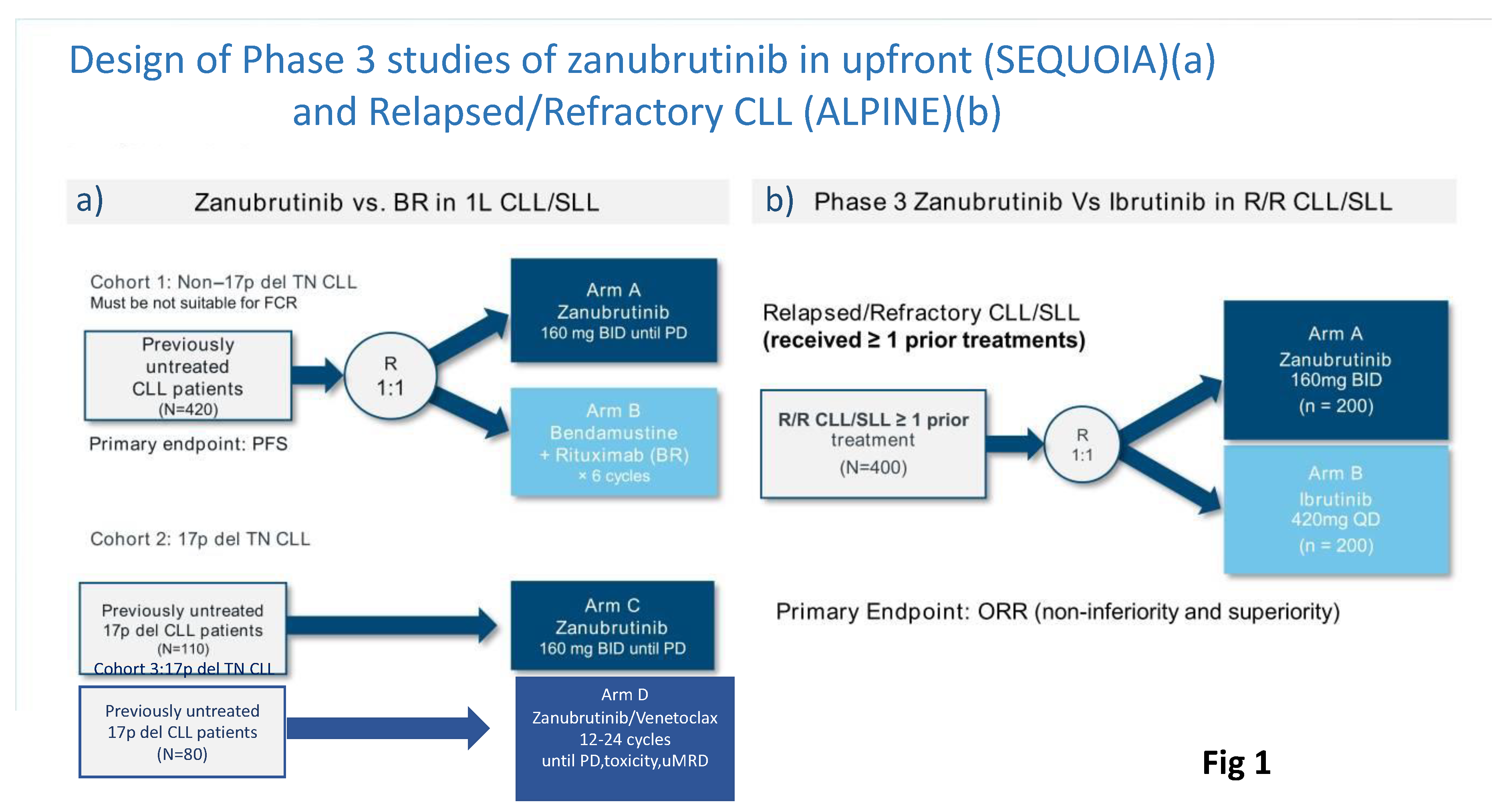 Design of Phase 3 studies of zanubrutinib in upfront (SEQUOIA)(a) and Relapsed/Refractory CLL (ALPINE)(b)

a) Zanubrutinib vs. BR in 1L CLL/SLL

Cohort 1: Non–17p del TN CLL
Must be not suitable for FCR

Previously untreated CLL patients (N=420)

R 1:1

Arm A Zanubrutinib 160 mg BID until PD

Arm B Bendamustine + Rituximab (BR) × 6 cycles

Primary endpoint: PFS

Cohort 2: 17p del TN CLL

Previously untreated 17p del CLL patients (N=110)

Arm C Zanubrutinib 160 mg BID until PD

Cohort 3:17p del TN CLL

Previously untreated 17p del CLL patients (N=80)

Arm D Zanubrutinib/Venetoclax 12-24 cycles until PD,toxicity,uMRD

b) Phase 3 Zanubrutinib Vs Ibrutinib in R/R CLL/SLL

Relapsed/Refractory CLL/SLL (received ≥ 1 prior treatments)

R/R CLL/SLL ≥ 1 prior treatment (N=400)

R 1:1

Arm A Zanubrutinib 160mg BID (n = 200)

Arm B Ibrutinib 420mg QD (n = 200)

Primary Endpoint: ORR (non-inferiority and superiority)

Fig 1